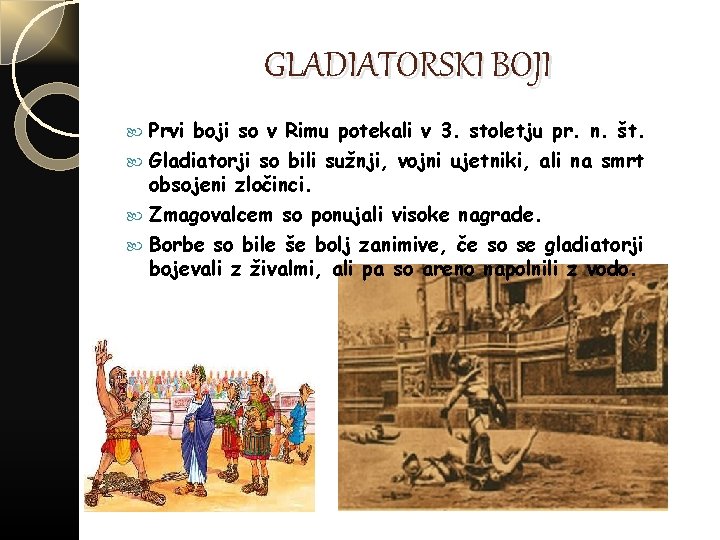 GLADIATORSKI BOJI

Prvi boji so v Rimu potekali v 3. stoletju pr. n. št.

Gladiatorji so bili sužnji, vojni ujetniki, ali na smrt obsojeni zločinci.

Zmagovalcem so ponujali visoke nagrade.

Borbe so bile še bolj zanimive, če so se gladiatorji bojevali z živalmi, ali pa so areno napolnili z vodo.